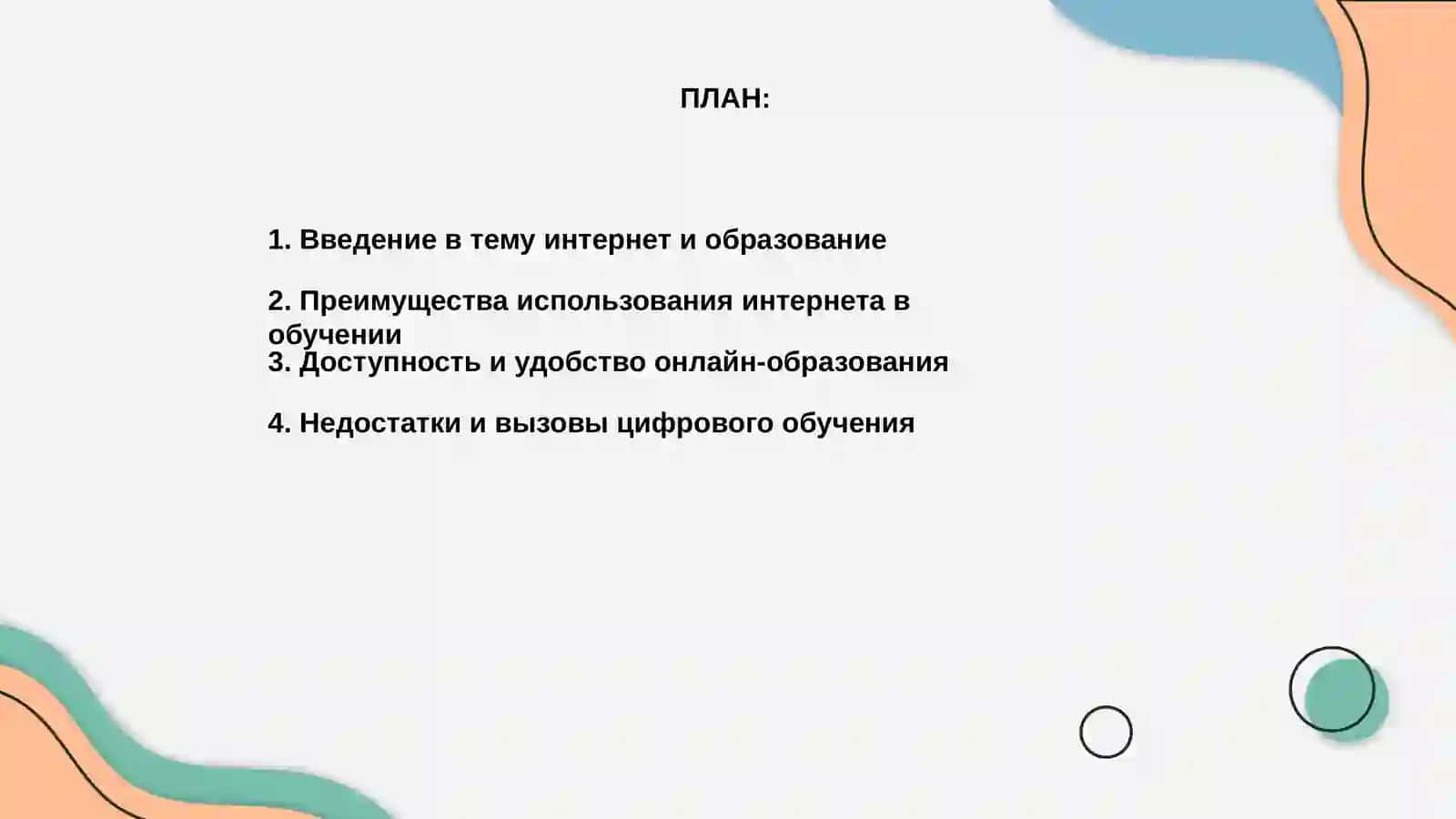 ПЛАН:

1. Введение в тему интернет и образование

2. Преимущества использования интернета в обучении
3. Доступность и удобство онлайн-образования

4. Недостатки и вызовы цифрового обучения